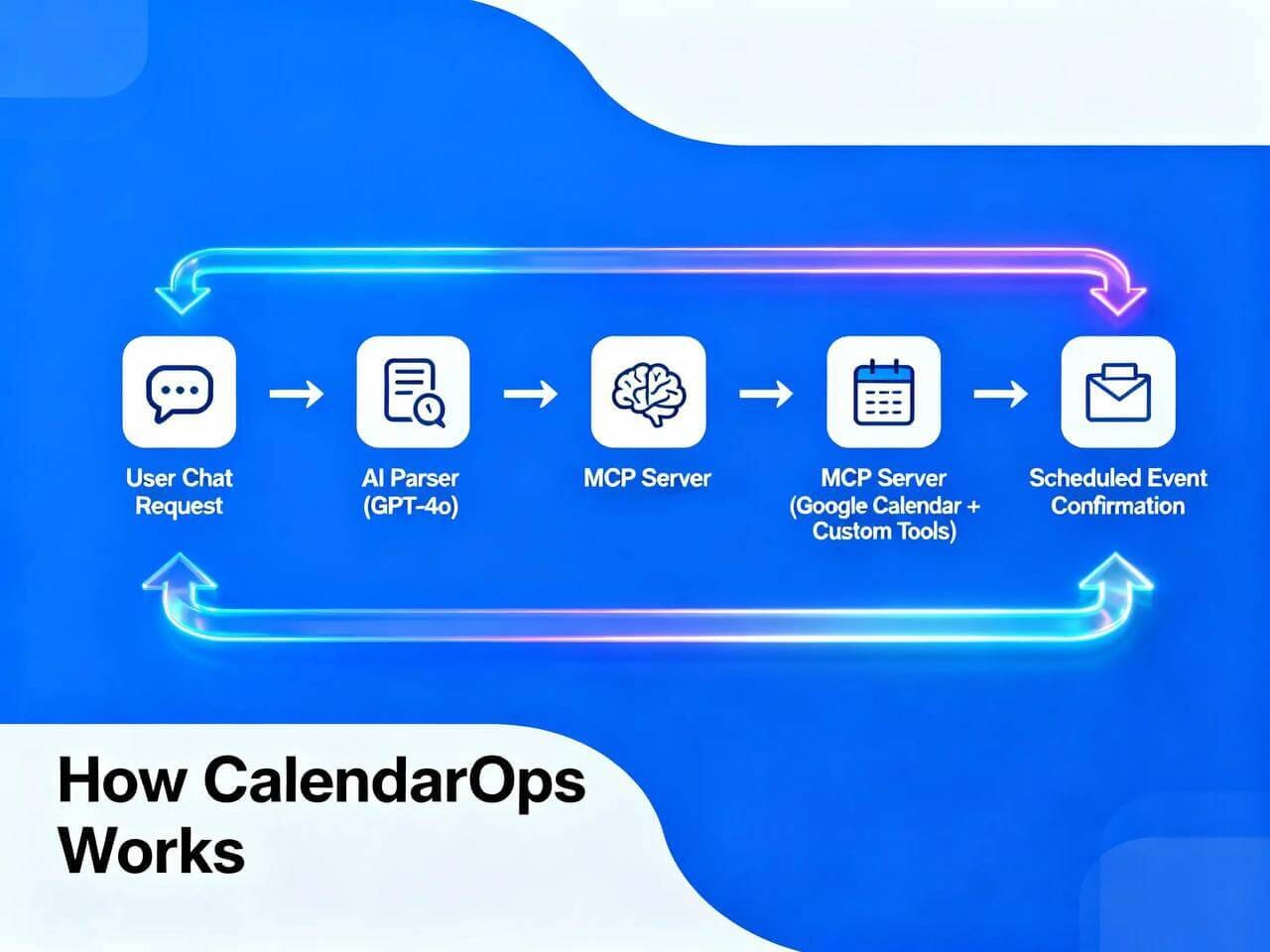 User Chat Request

AI Parser (GPT-4o)

MCP Server

MCP Server (Google Calendar + Custom Tools)

Scheduled Event Confirmation

How CalendarOps Works